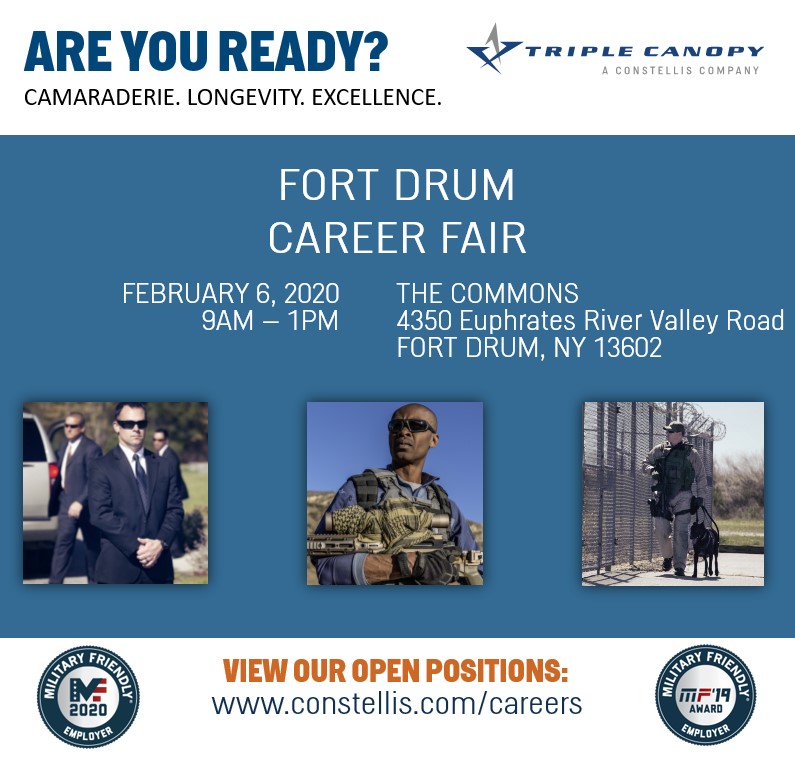 ARE YOU READY?
CAMARADERIE. LONGEVITY. EXCELLENCE.

TRIPLE CANOPY
A CONSTELLIS COMPANY

FORT DRUM
CAREER FAIR

FEBRUARY 6, 2020
9AM – 1PM

THE COMMONS
4350 Euphrates River Valley Road
FORT DRUM, NY 13602

MILITARY FRIENDLY
MF
2020
EMPLOYER

VIEW OUR OPEN POSITIONS:
www.constellis.com/careers

MILITARY FRIENDLY
MF'19
AWARD
EMPLOYER